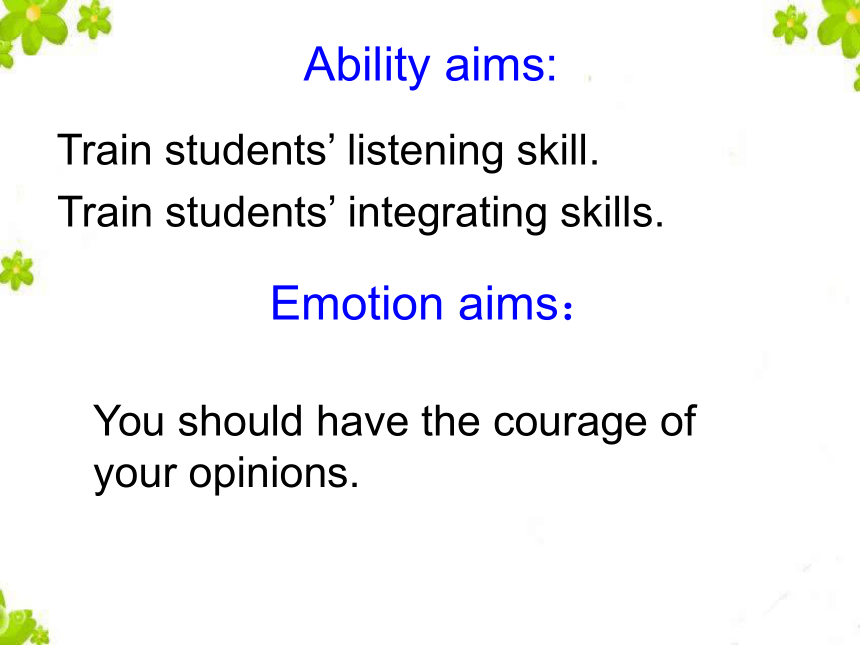 Ability aims:

Train students’ listening skill.
Train students’ integrating skills.

Emotion aims：

You should have the courage of your opinions.